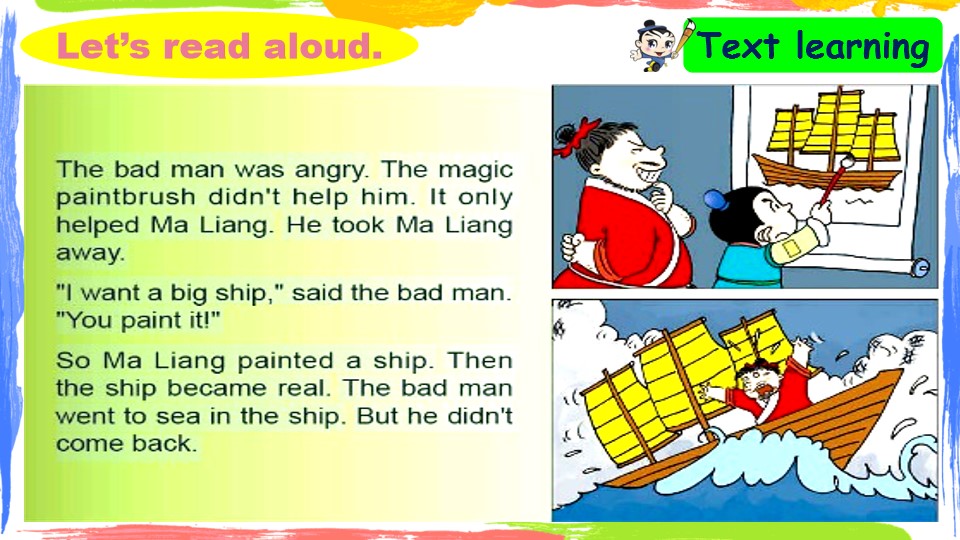 Let's read aloud.

Text learning

The bad man was angry. The magic paintbrush didn't help him. It only helped Ma Liang. He took Ma Liang away.

"I want a big ship," said the bad man. "You paint it!"

So Ma Liang painted a ship. Then the ship became real. The bad man went to sea in the ship. But he didn't come back.